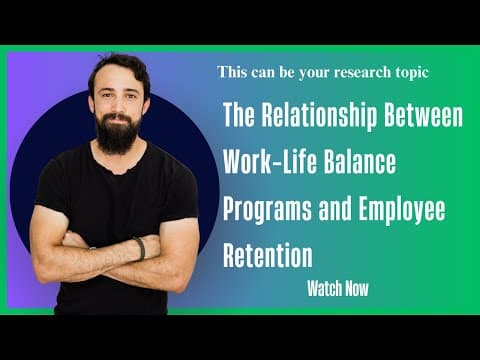 This can be your research topic

The Relationship Between Work-Life Balance Programs and Employee Retention

Watch Now